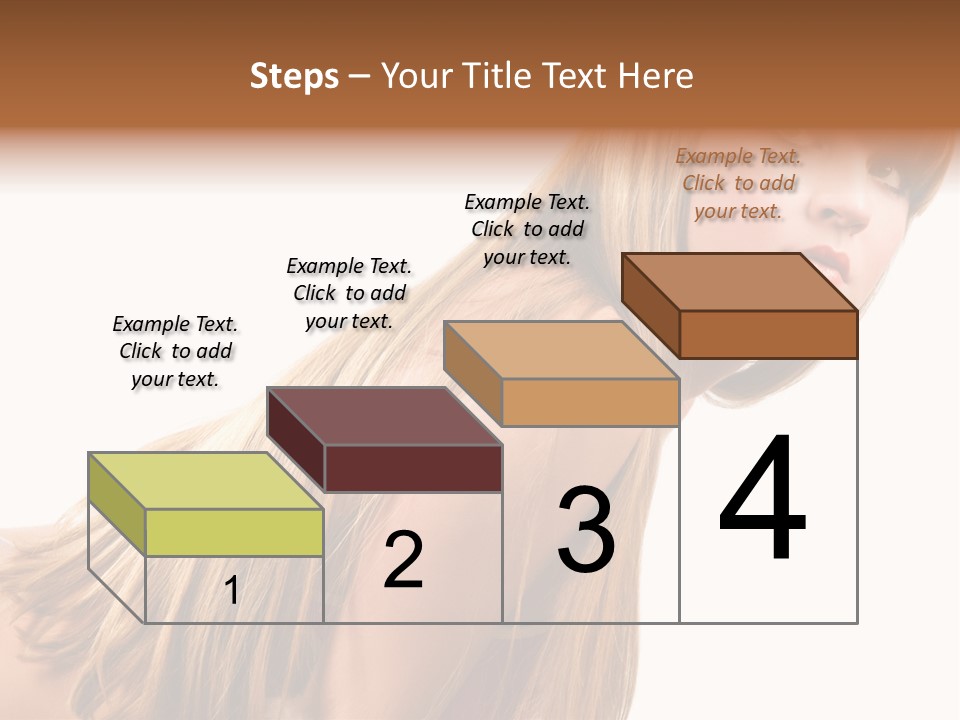 Steps – Your Title Text Here

Example Text. Click to add your text.

Example Text. Click to add your text.

Example Text. Click to add your text.

Example Text. Click to add your text.

1

2

3

4